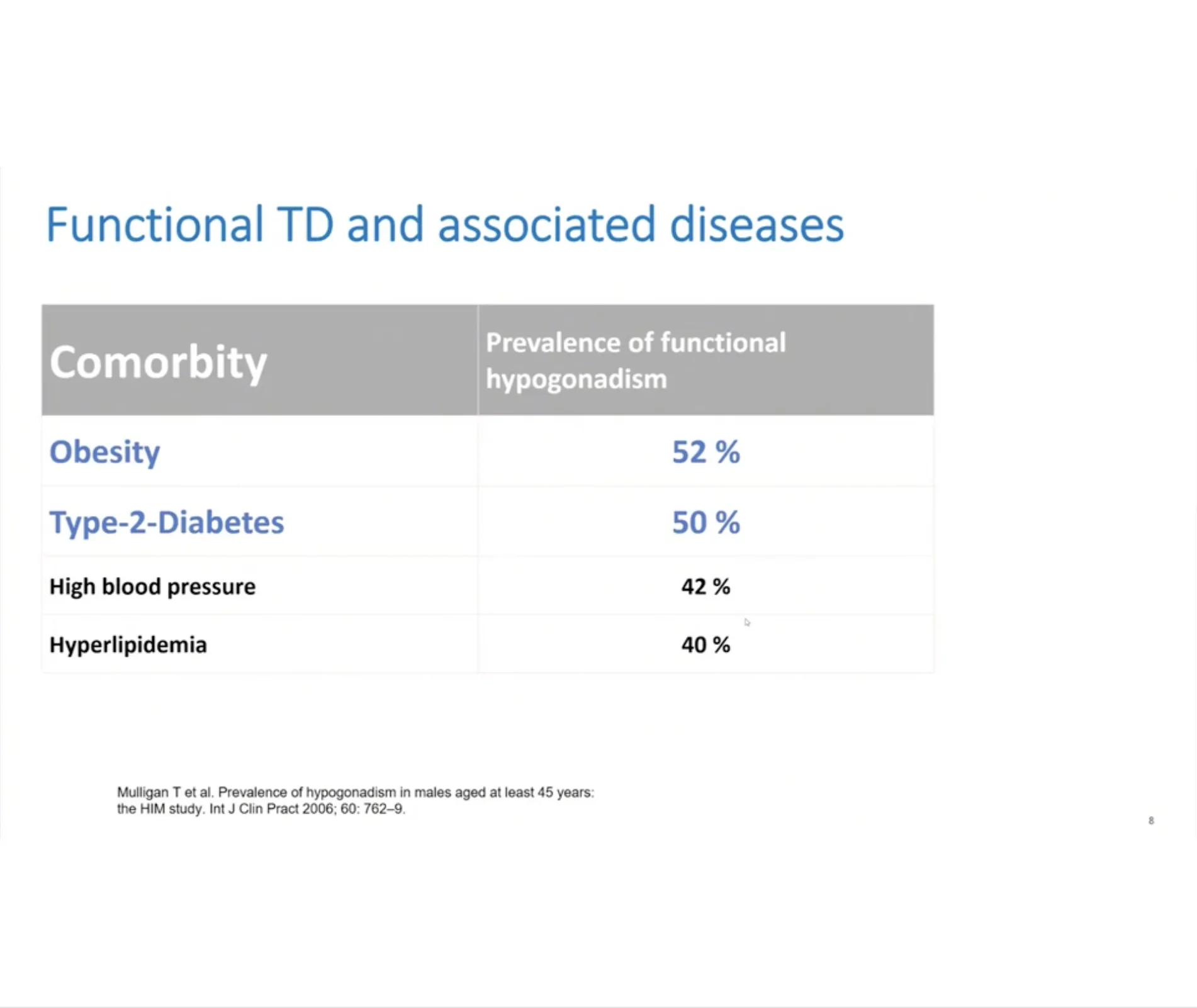 Functional TD and associated diseases

| Comorbity | Prevalence of functional hypogonadism |
|---|---|
| Obesity | 52 % |
| Type-2-Diabetes | 50 % |
| High blood pressure | 42 % |
| Hyperlipidemia | 40 % |

Mulligan T et al. Prevalence of hypogonadism in males aged at least 45 years: the HIM study. Int J Clin Pract 2006; 60: 762–9.

8